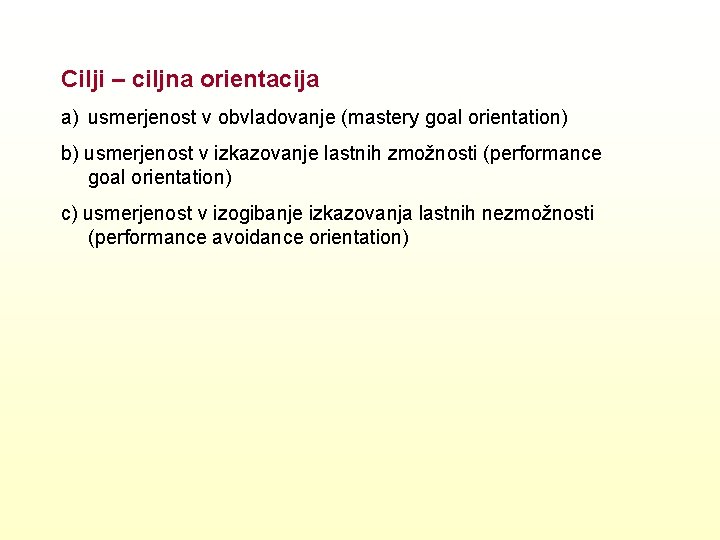 Cilji – ciljna orientacija

a) usmerjenost v obvladovanje (mastery goal orientation)

b) usmerjenost v izkazovanje lastnih zmožnosti (performance goal orientation)

c) usmerjenost v izogibanje izkazovanja lastnih nezmožnosti (performance avoidance orientation)